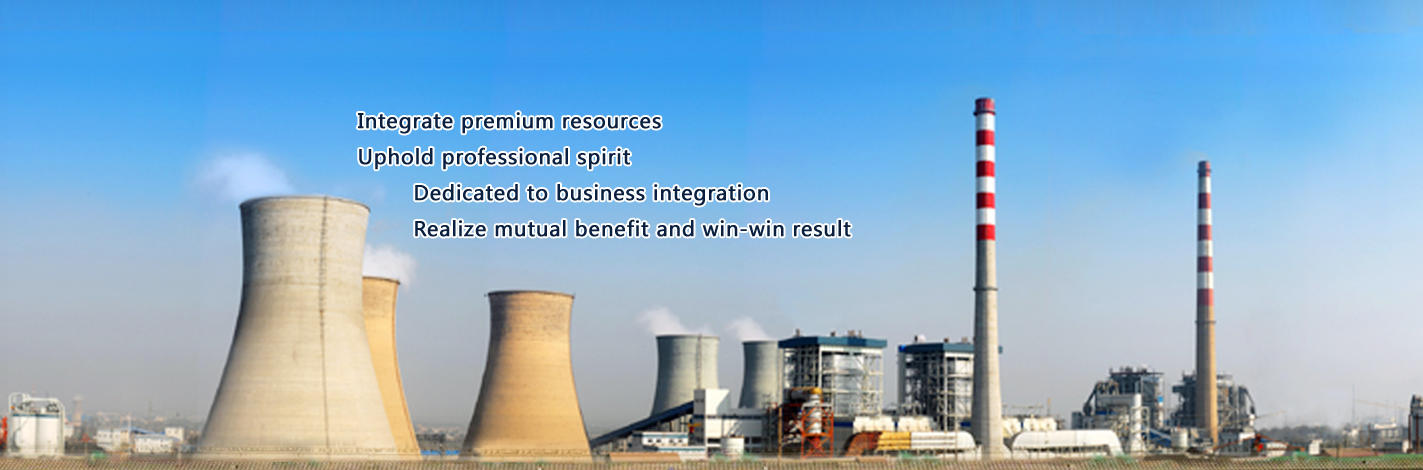 Integrate premium resources
Uphold professional spirit
Dedicated to business integration
Realize mutual benefit and win-win result